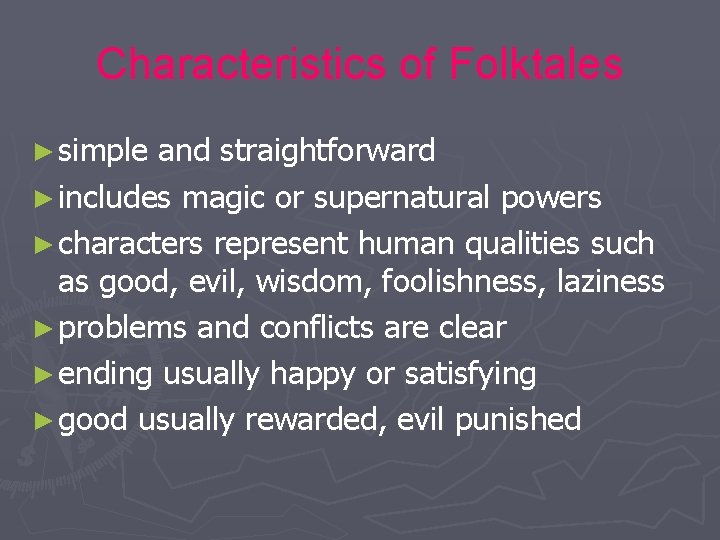 Characteristics of Folktales

► simple and straightforward
► includes magic or supernatural powers
► characters represent human qualities such as good, evil, wisdom, foolishness, laziness
► problems and conflicts are clear
► ending usually happy or satisfying
► good usually rewarded, evil punished